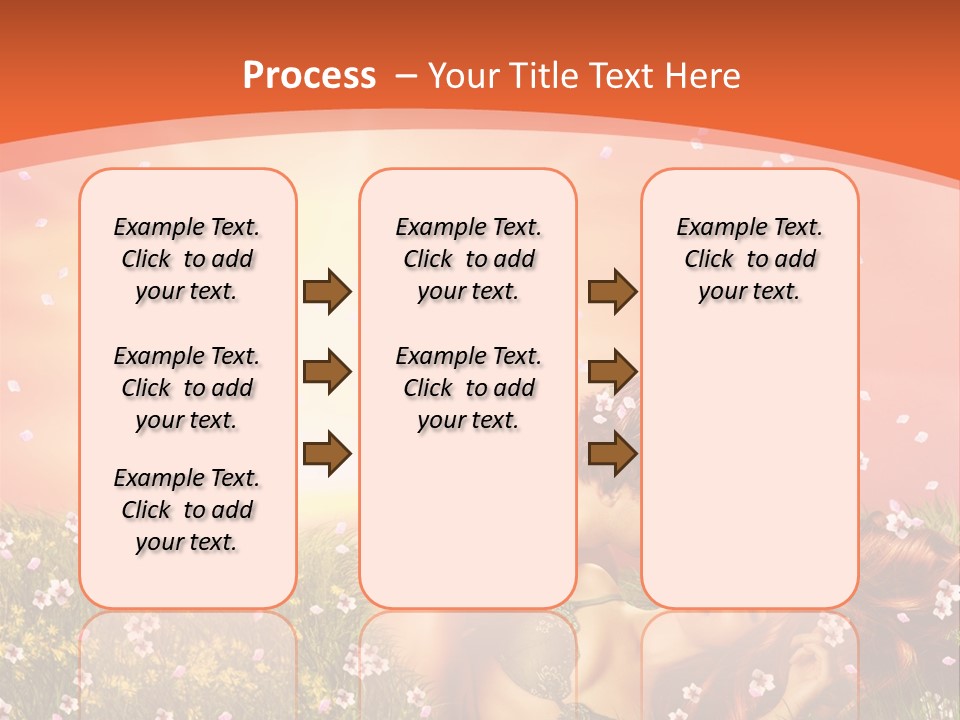 Process – Your Title Text Here

Example Text. Click to add your text.

Example Text. Click to add your text.

Example Text. Click to add your text.

Example Text. Click to add your text.

Example Text. Click to add your text.

Example Text. Click to add your text.